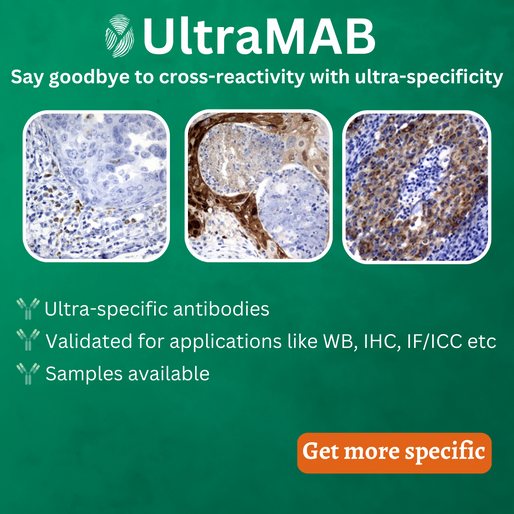 UltraMAB

Say goodbye to cross-reactivity with ultra-specificity

Ultra-specific antibodies

Validated for applications like WB, IHC, IF/ICC etc

Samples available

Get more specific